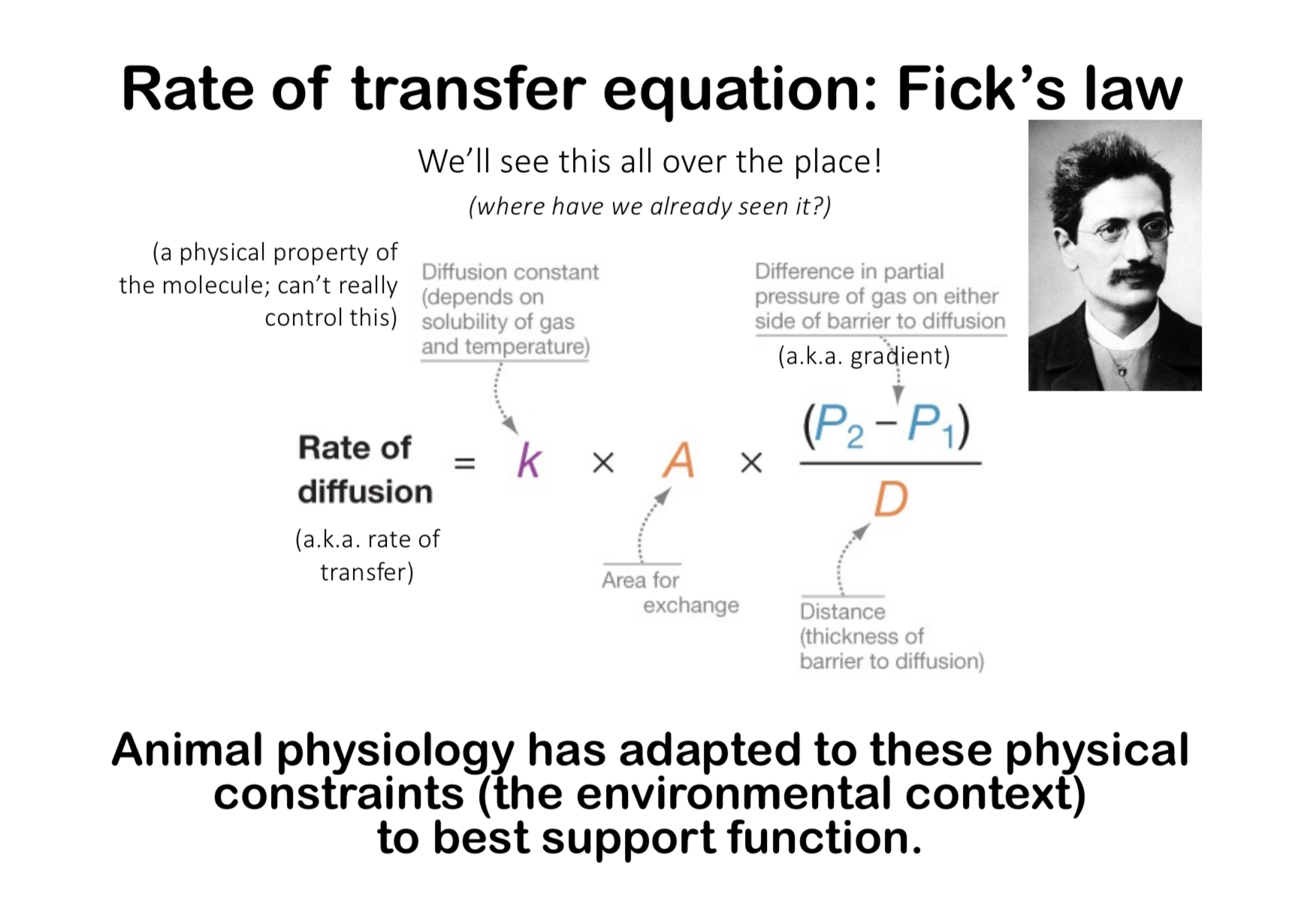 Rate of transfer equation: Fick's law

We'll see this all over the place!

(where have we already seen it?)

(a physical property of the molecule; can't really control this)

Diffusion constant (depends on solubility of gas and temperature)

Difference in partial pressure of gas on either side of barrier to diffusion

(a.k.a. gradient)

Rate of diffusion $= k \times A \times \frac{(P_2 - P_1)}{D}$

(a.k.a. rate of transfer)

Area for exchange

Distance (thickness of barrier to diffusion)

Animal physiology has adapted to these physical constraints (the environmental context) to best support function.